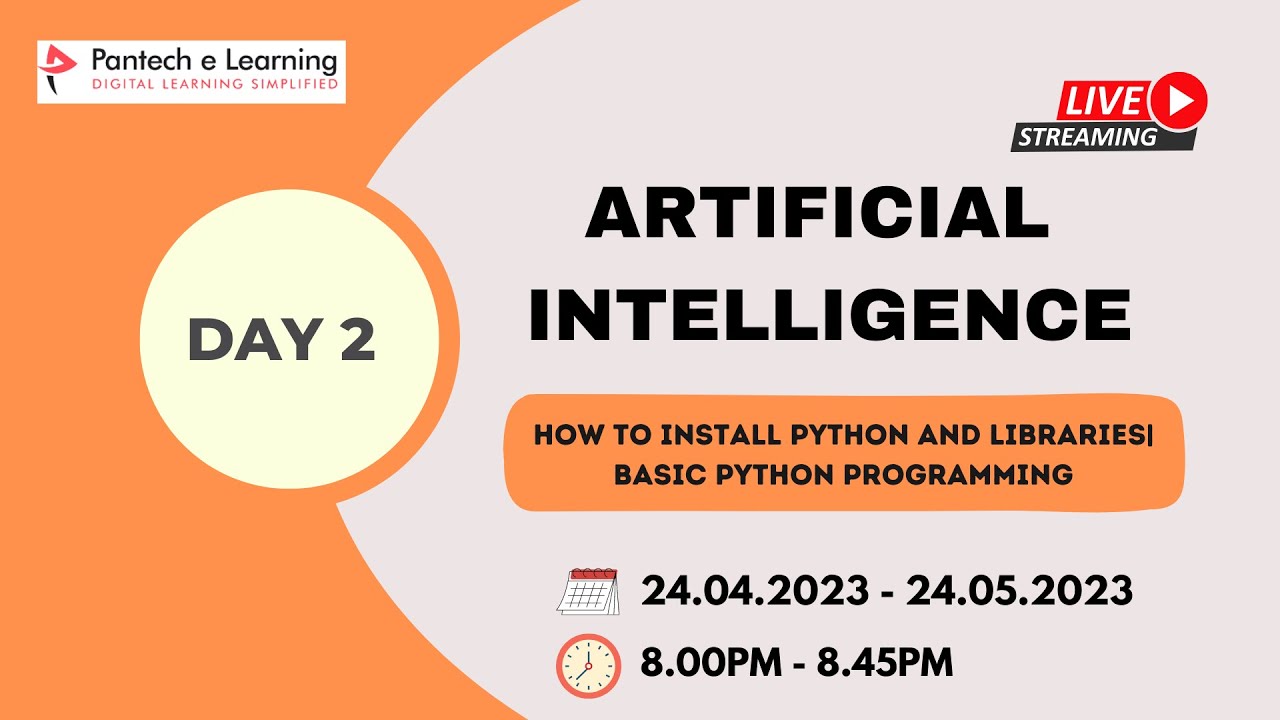 Pantech e Learning
DIGITAL LEARNING SIMPLIFIED

LIVE
STREAMING

DAY 2

ARTIFICIAL INTELLIGENCE

HOW TO INSTALL PYTHON AND LIBRARIES| BASIC PYTHON PROGRAMMING

24.04.2023 - 24.05.2023

8.00PM - 8.45PM